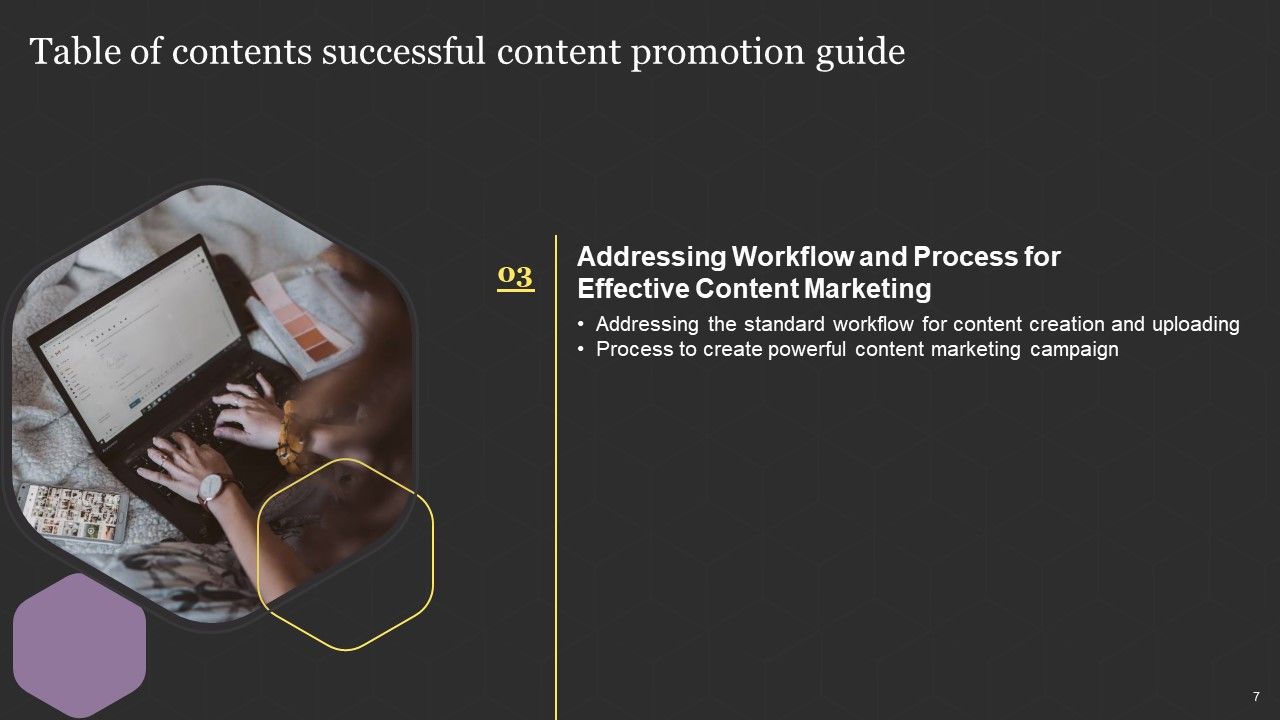 Table of contents successful content promotion guide

03

Addressing Workflow and Process for Effective Content Marketing

• Addressing the standard workflow for content creation and uploading
• Process to create powerful content marketing campaign

7